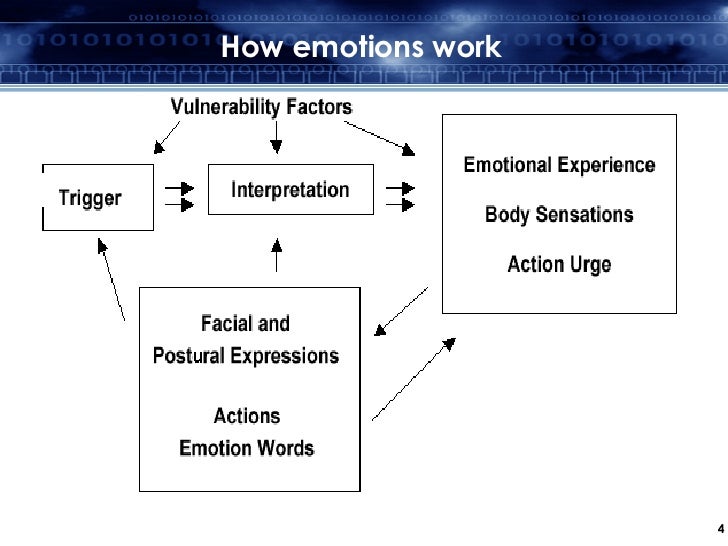 How emotions work

Vulnerability Factors

Trigger

Interpretation

Emotional Experience

Body Sensations

Action Urge

Facial and
Postural Expressions

Actions
Emotion Words

4